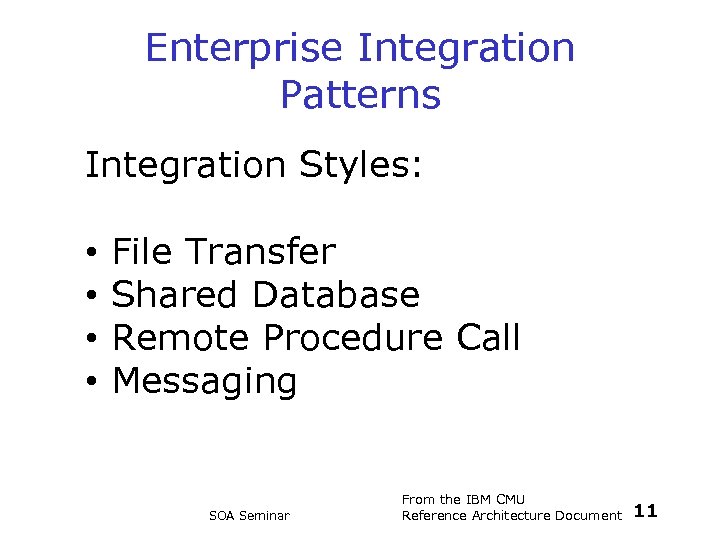 Enterprise Integration Patterns

Integration Styles:

• File Transfer
• Shared Database
• Remote Procedure Call
• Messaging

SOA Seminar

From the IBM CMU Reference Architecture Document

11